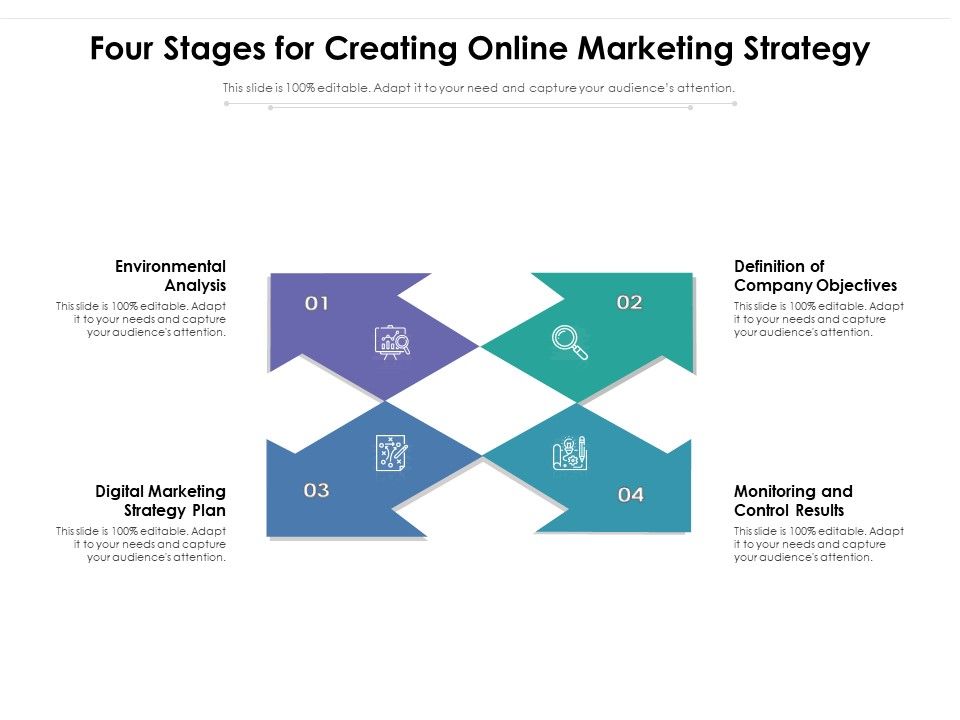 Four Stages for Creating Online Marketing Strategy

This slide is 100% editable. Adapt it to your need and capture your audience's attention.

Environmental Analysis

This slide is 100% editable. Adapt it to your needs and capture your audience's attention.

01

02

Definition of Company Objectives

This slide is 100% editable. Adapt it to your needs and capture your audience's attention.

Digital Marketing Strategy Plan

This slide is 100% editable. Adapt it to your needs and capture your audience's attention.

03

04

Monitoring and Control Results

This slide is 100% editable. Adapt it to your needs and capture your audience's attention.